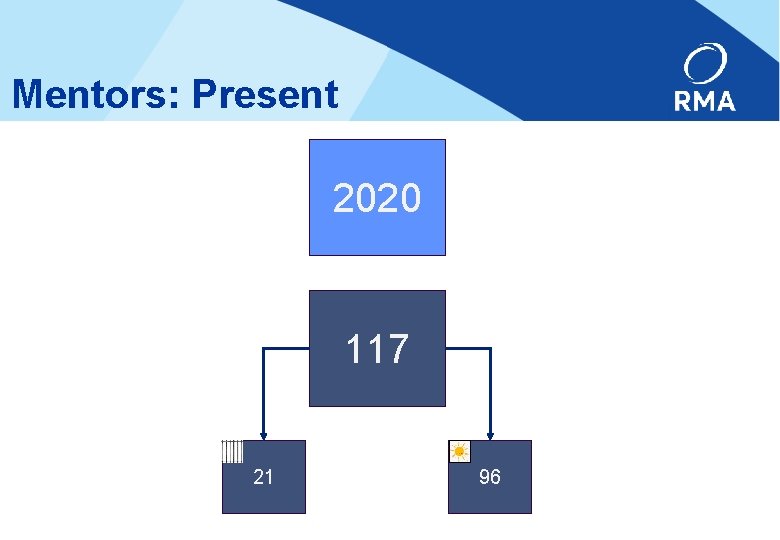 Mentors: Present

RMA

2020

117

21

96